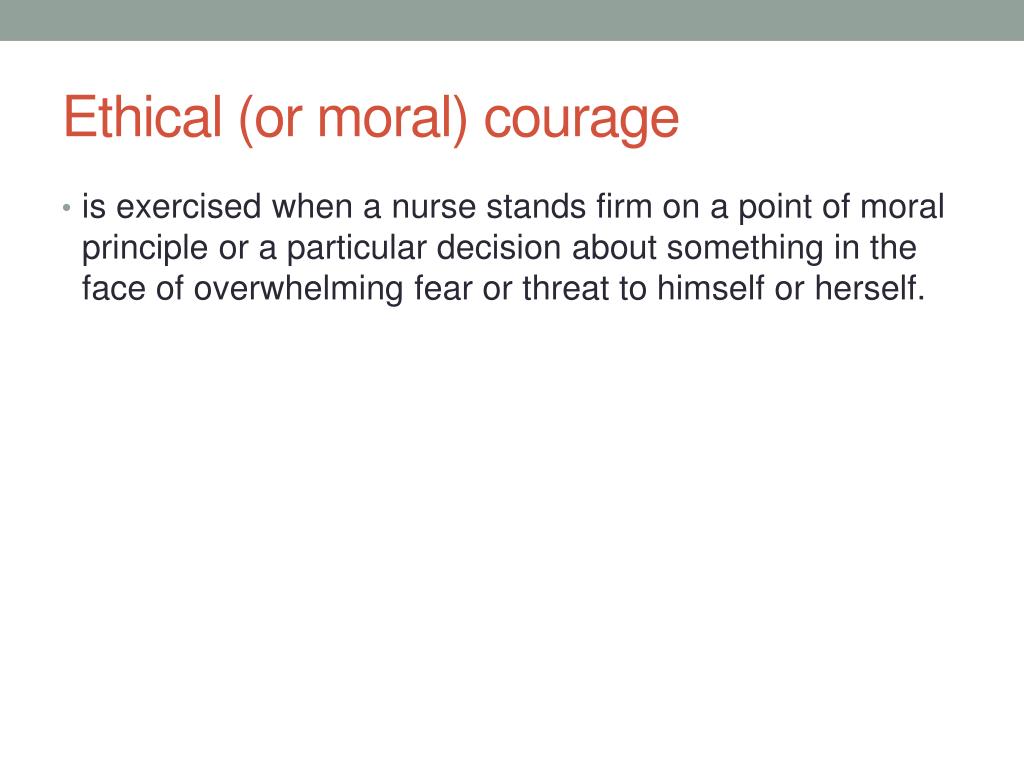 Ethical (or moral) courage

• is exercised when a nurse stands firm on a point of moral principle or a particular decision about something in the face of overwhelming fear or threat to himself or herself.